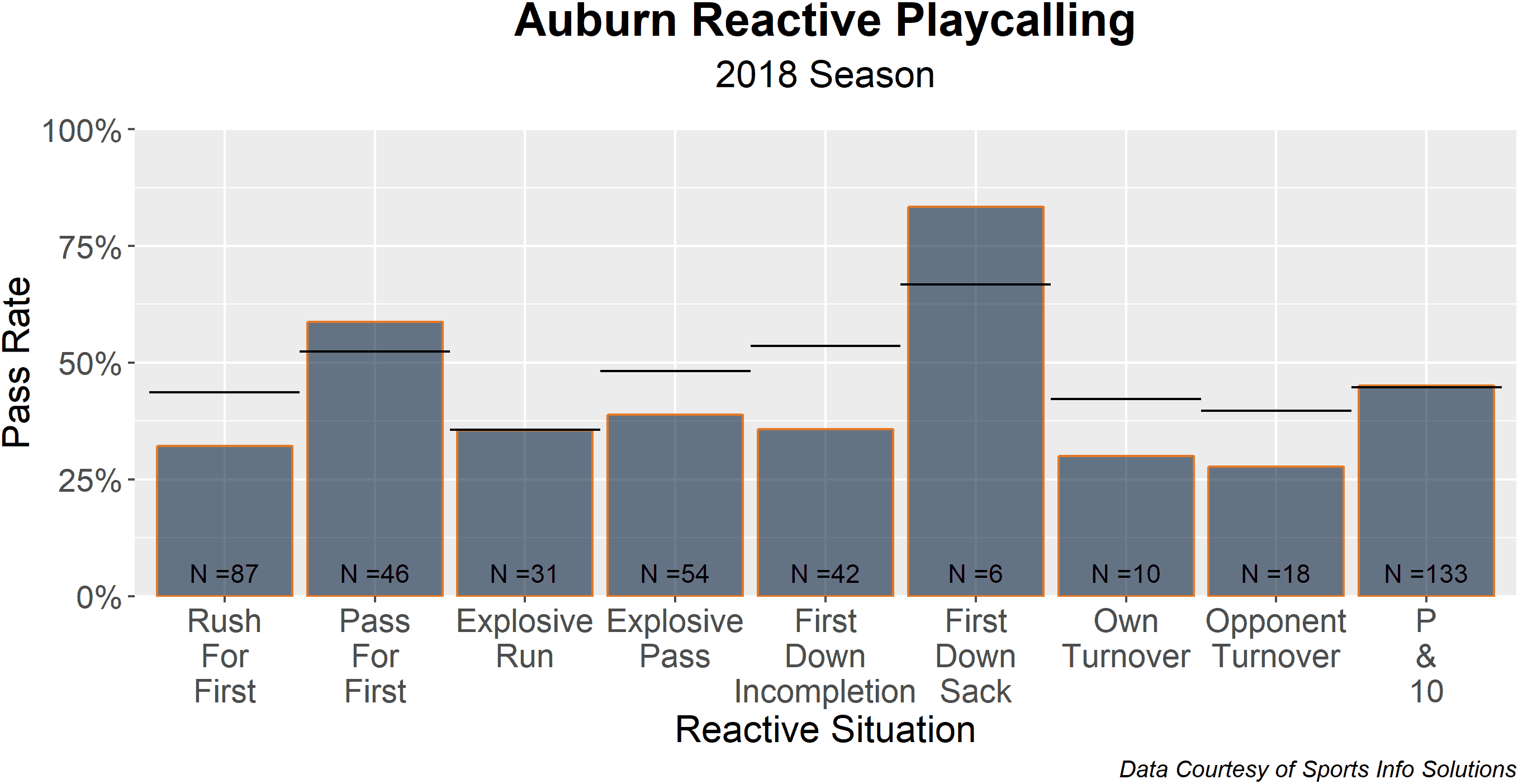 Auburn Reactive Playcalling
2018 Season

Pass Rate

100%
75%
50%
25%
0%

N =87
N =46
N =31
N =54
N =42
N =6
N =10
N =18
N =133

Rush For First
Pass For First
Explosive Run
Explosive Pass
First Down Incompletion
First Down Sack
Own Turnover
Opponent Turnover
P & 10

Reactive Situation

Data Courtesy of Sports Info Solutions